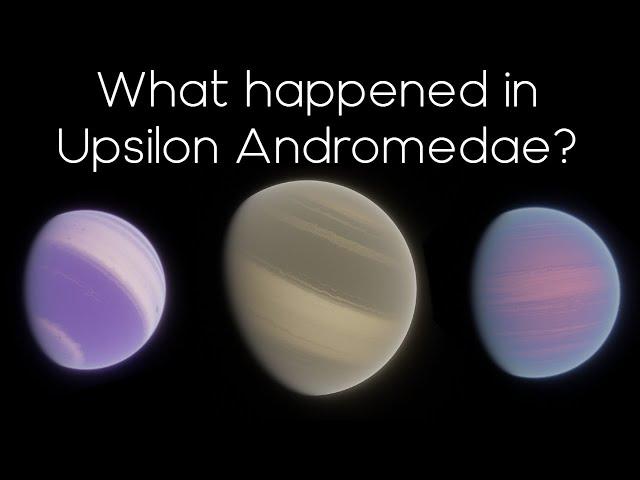 What happened in Upsilon Andromedae?